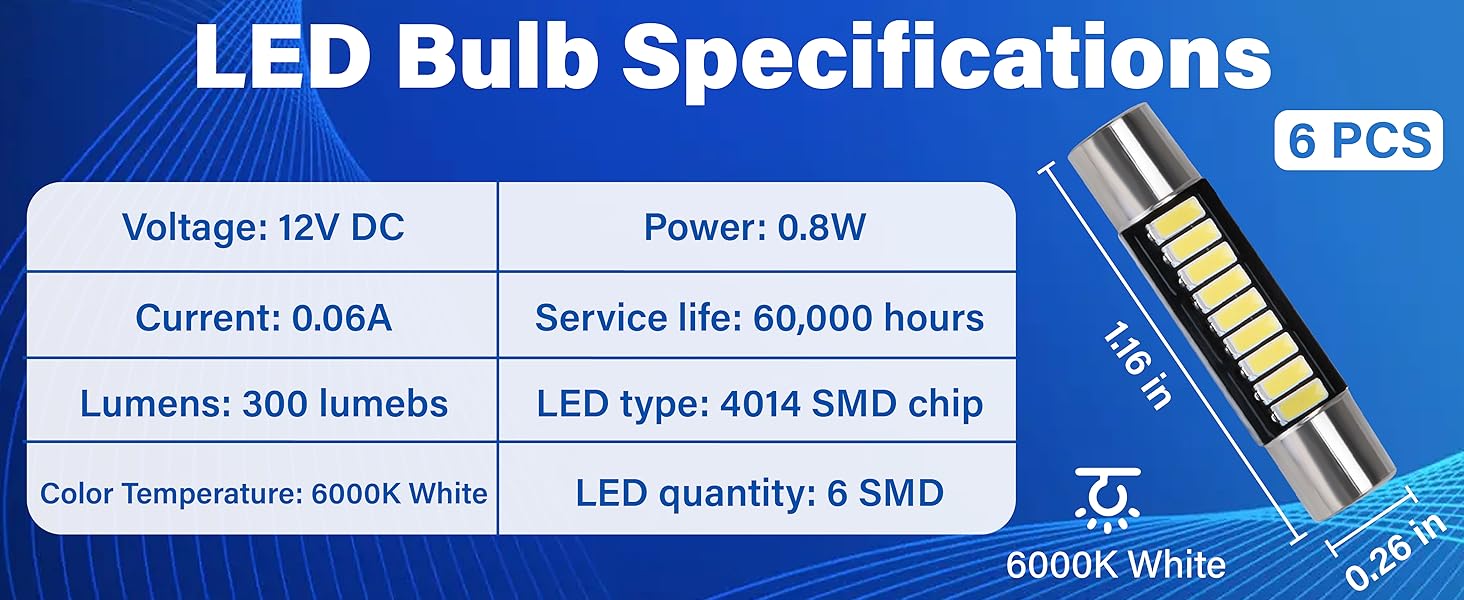 LED Bulb Specifications

6 PCS

| Voltage: 12V DC | Power: 0.8W |
|---|---|
| Current: 0.06A | Service life: 60,000 hours |
| Lumens: 300 lumebs | LED type: 4014 SMD chip |
| Color Temperature: 6000K White | LED quantity: 6 SMD |

1.16 in

0.26 in

6000K White